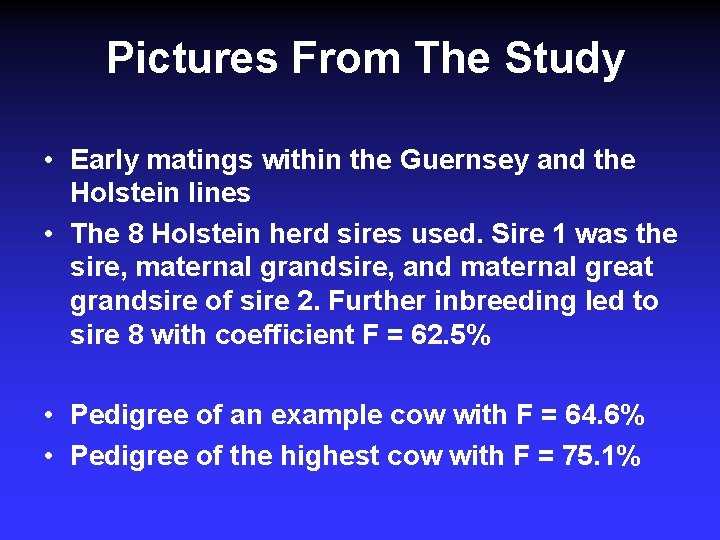 Pictures From The Study

• Early matings within the Guernsey and the Holstein lines
• The 8 Holstein herd sires used. Sire 1 was the sire, maternal grandsire, and maternal great grandsire of sire 2. Further inbreeding led to sire 8 with coefficient F = 62.5%

• Pedigree of an example cow with F = 64.6%
• Pedigree of the highest cow with F = 75.1%